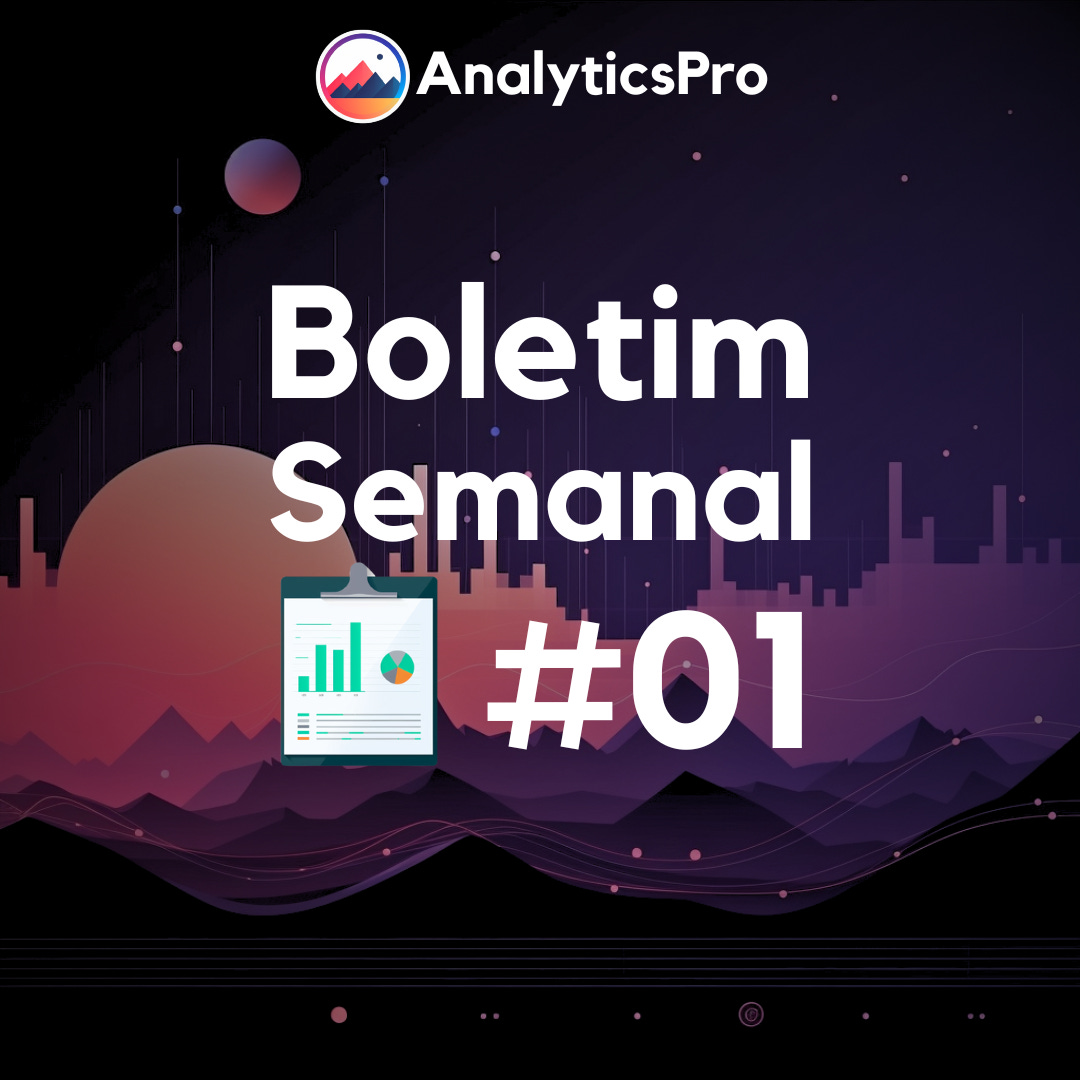 AnalyticsPro

Boletim Semanal

#01